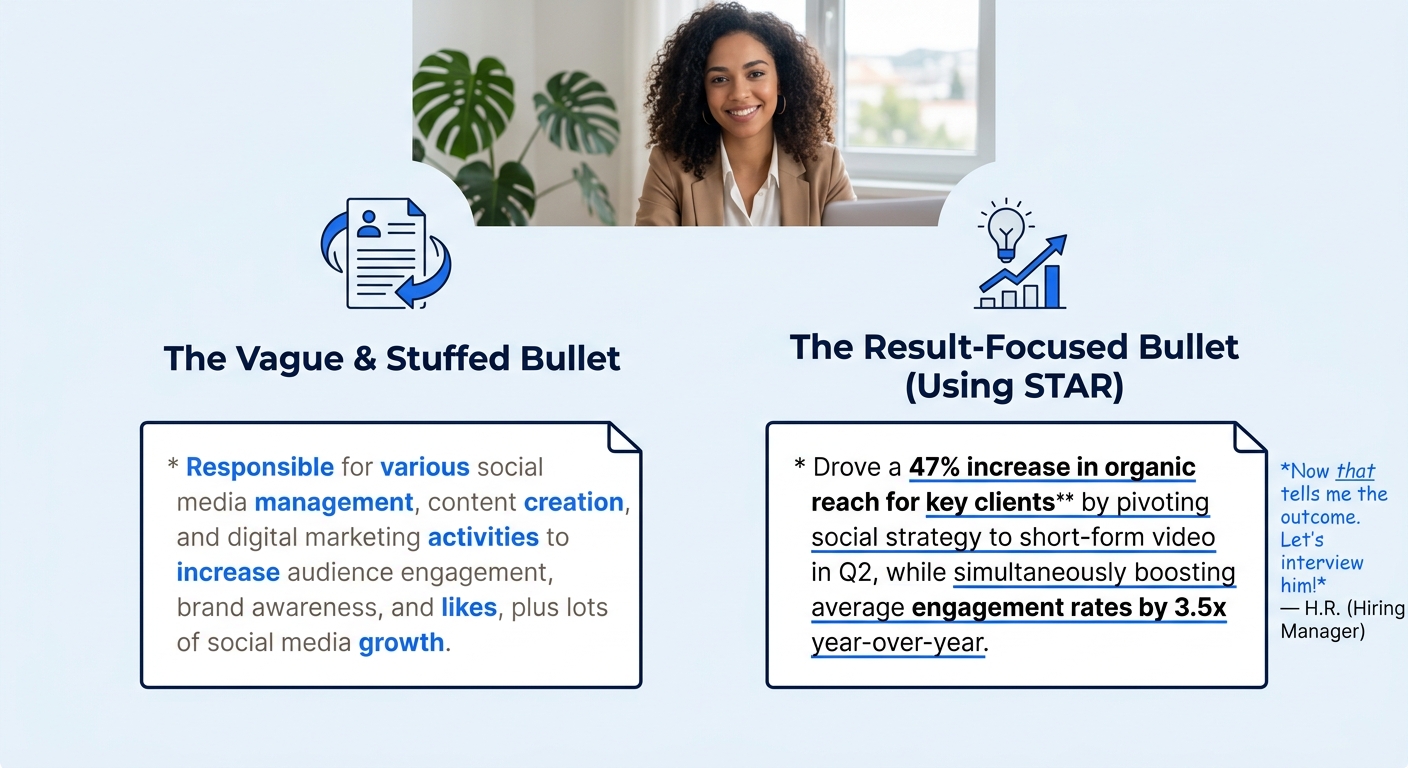 The Vague & Stuffed Bullet

* Responsible for various social media management, content creation, and digital marketing activities to increase audience engagement, brand awareness, and likes, plus lots of social media growth.

The Result-Focused Bullet (Using STAR)

* Drove a 47% increase in organic reach for key clients** by pivoting social strategy to short-form video in Q2, while simultaneously boosting average engagement rates by 3.5x year-over-year.

*Now that tells me the outcome. Let's interview him!*
— H.R. (Hiring Manager)